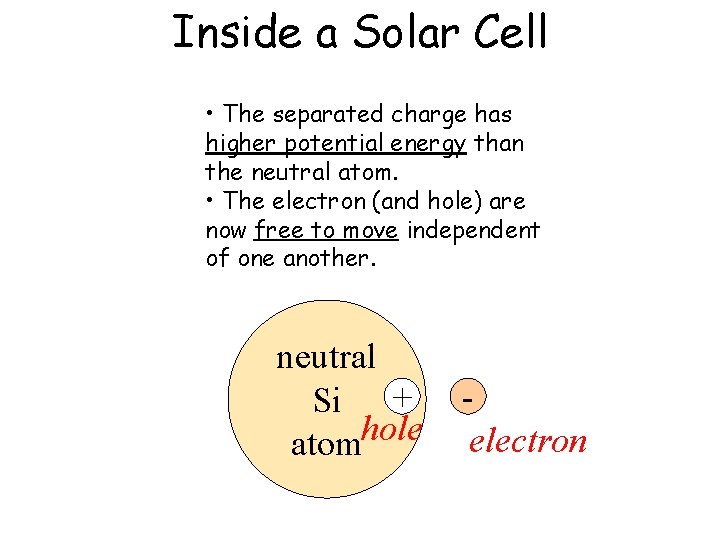 Inside a Solar Cell

• The separated charge has higher potential energy than the neutral atom.
• The electron (and hole) are now free to move independent of one another.

neutral
Si
atom

+

hole

-

electron